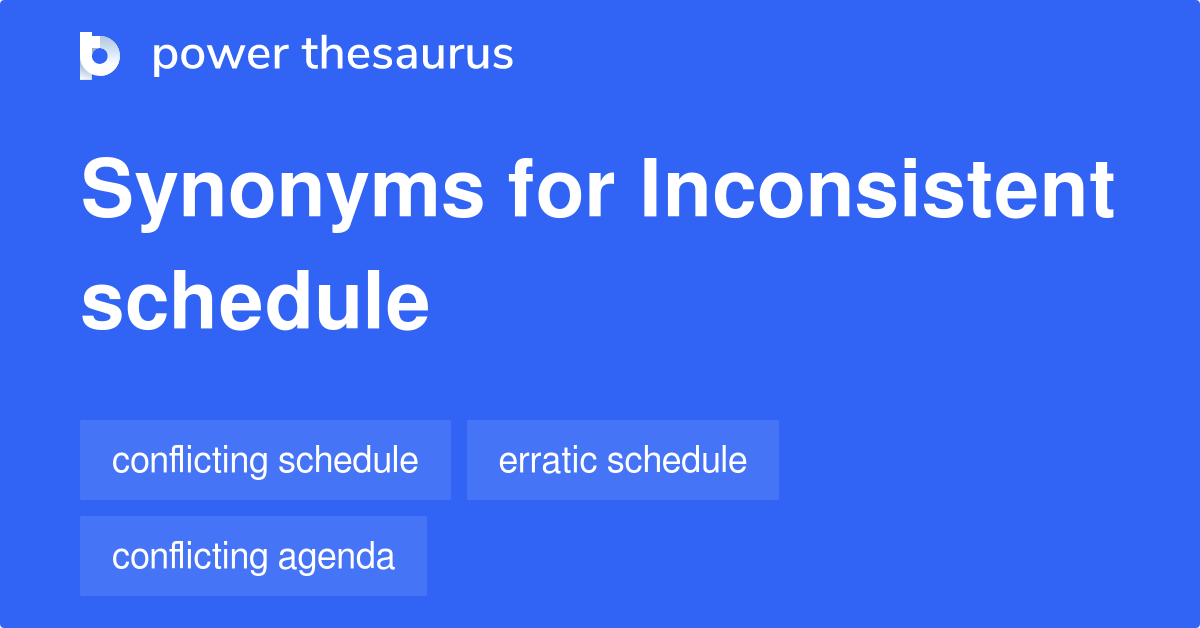 power thesaurus

Synonyms for Inconsistent schedule

conflicting schedule

erratic schedule

conflicting agenda